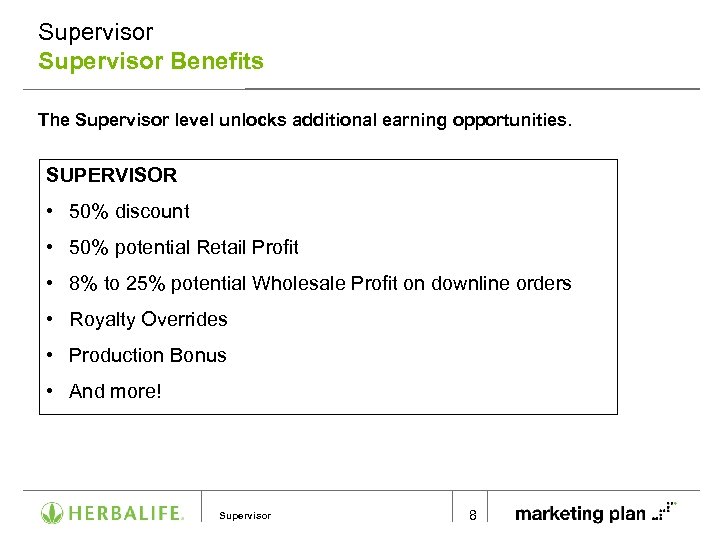 Supervisor
Supervisor Benefits

The Supervisor level unlocks additional earning opportunities.

SUPERVISOR
• 50% discount
• 50% potential Retail Profit
• 8% to 25% potential Wholesale Profit on downline orders
• Royalty Overrides
• Production Bonus
• And more!

HERBALIFE. Supervisor 8 marketing plan